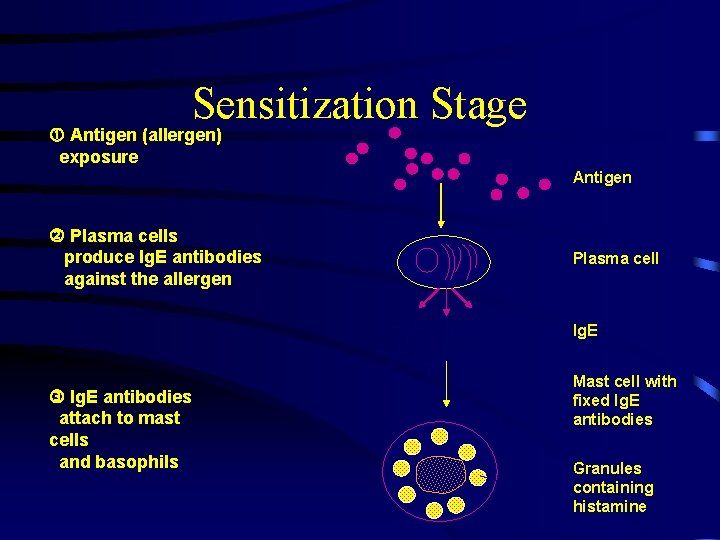 Sensitization Stage

① Antigen (allergen) exposure

② Plasma cells produce IgE antibodies against the allergen

③ IgE antibodies attach to mast cells and basophils

Antigen

Plasma cell

IgE

Mast cell with fixed IgE antibodies

Granules containing histamine